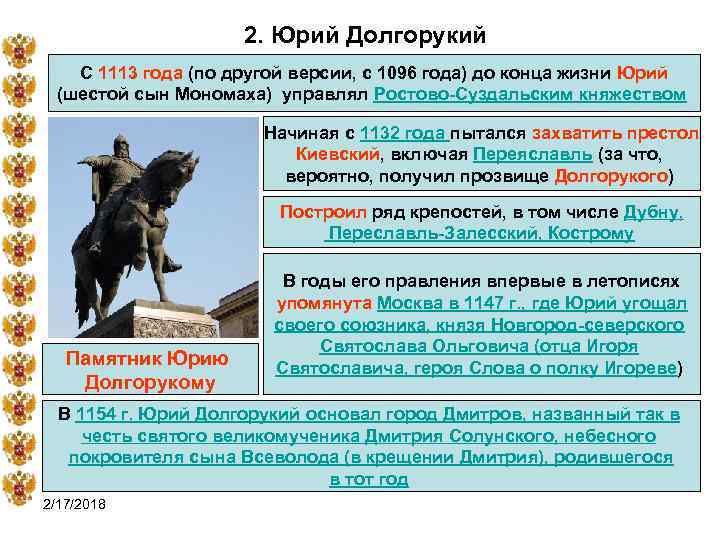 2. Юрий Долгорукий

С 1113 года (по другой версии, с 1096 года) до конца жизни Юрий (шестой сын Мономаха) управлял Ростово-Суздальским княжеством

Начиная с 1132 года пытался захватить престол Киевский, включая Переяславль (за что, вероятно, получил прозвище Долгорукого)

Построил ряд крепостей, в том числе Дубну, Переславль-Залесский, Кострому

В годы его правления впервые в летописях упомянута Москва в 1147 г., где Юрий угощал своего союзника, князя Новгород-северского Святослава Ольговича (отца Игоря Святославича, героя Слова о полку Игореве)

Памятник Юрию Долгорукому

В 1154 г. Юрий Долгорукий основал город Дмитров, названный так в честь святого великомученика Дмитрия Солунского, небесного покровителя сына Всеволода (в крещении Дмитрия), родившегося в тот год

2/17/2018